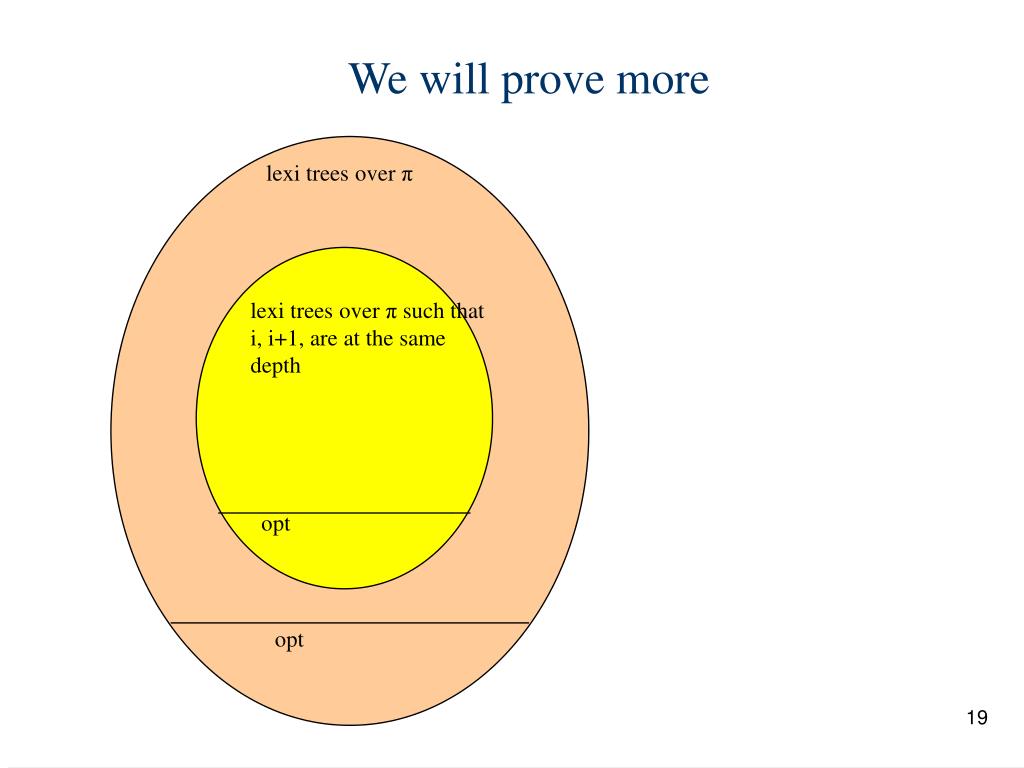 We will prove more

lexi trees over π

lexi trees over π such that i, i+1, are at the same depth

opt

opt

19